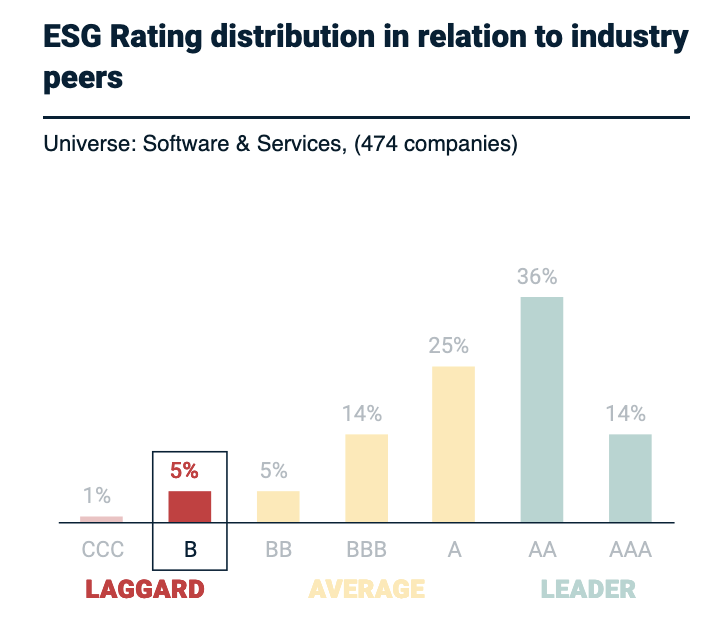 ESG Rating distribution in relation to industry peers

Universe: Software & Services, (474 companies)

1%
5%
5%
14%
25%
36%
14%

CCC
B
BB
BBB
A
AA
AAA

LAGGARD
AVERAGE
LEADER